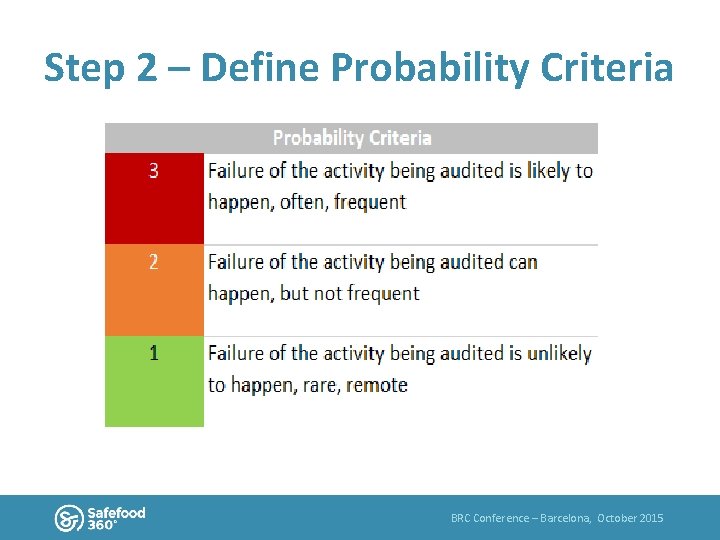 Step 2 – Define Probability Criteria

| Probability Criteria | |
|---|---|
| 3 | Failure of the activity being audited is likely to happen, often, frequent |
| 2 | Failure of the activity being audited can happen, but not frequent |
| 1 | Failure of the activity being audited is unlikely to happen, rare, remote |

Safefood 360°

BRC Conference – Barcelona, October 2015